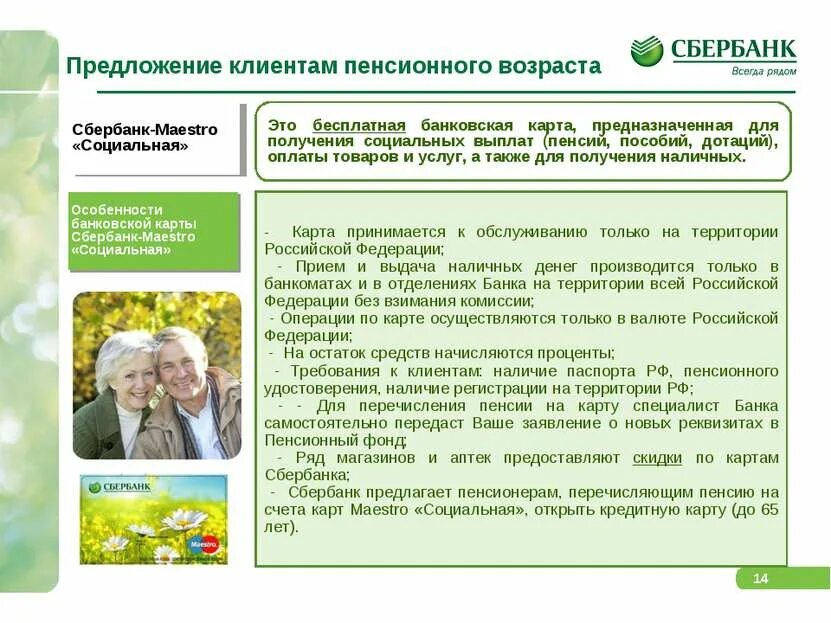 Предложение клиентам пенсионного возраста

СБЕРБАНК
Всегда рядом

Сбербанк-Maestro «Социальная»

Это бесплатная банковская карта, предназначенная для получения социальных выплат (пенсий, пособий, дотаций), оплаты товаров и услуг, а также для получения наличных.

Особенности банковской карты Сбербанк-Maestro «Социальная»

- Карта принимается к обслуживанию только на территории Российской Федерации;
- Прием и выдача наличных денег производится только в банкоматах и в отделениях Банка на территории всей Российской Федерации без взимания комиссии;
- Операции по карте осуществляются только в валюте Российской Федерации;
- На остаток средств начисляются проценты;
- Требования к клиентам: наличие паспорта РФ, пенсионного удостоверения, наличие регистрации на территории РФ;
- - Для перечисления пенсии на карту специалист Банка самостоятельно передаст Ваше заявление о новых реквизитах в Пенсионный фонд;
- Ряд магазинов и аптек предоставляют скидки по картам Сбербанка;
- Сбербанк предлагает пенсионерам, перечисляющим пенсию на счета карт Maestro «Социальная», открыть кредитную карту (до 65 лет).

СБЕРБАНК
Maestro

14